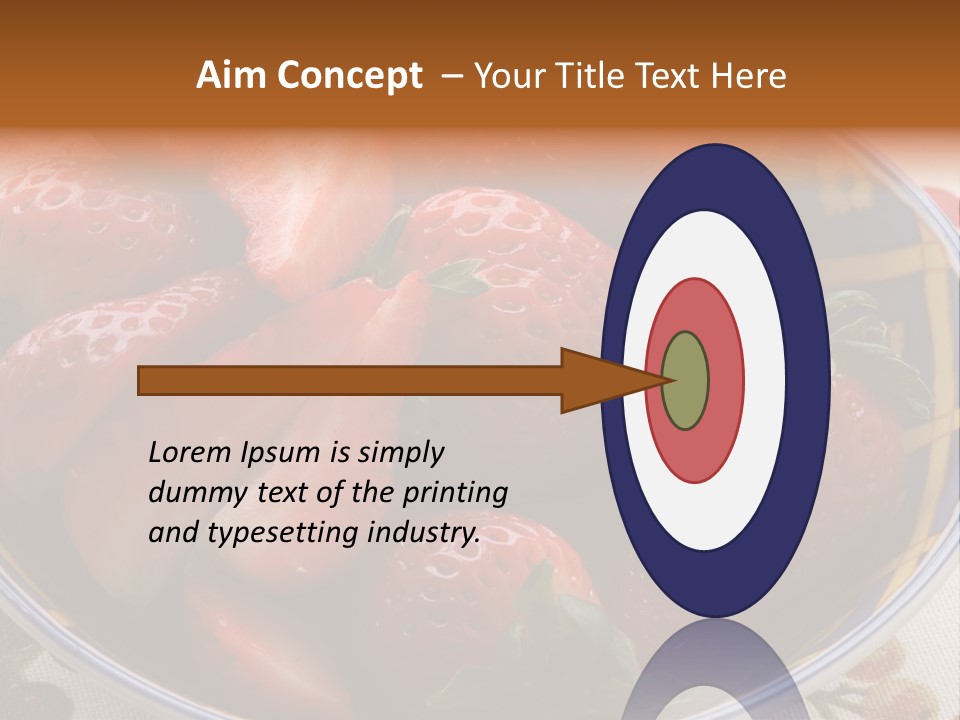 Aim Concept – Your Title Text Here

Lorem Ipsum is simply dummy text of the printing and typesetting industry.